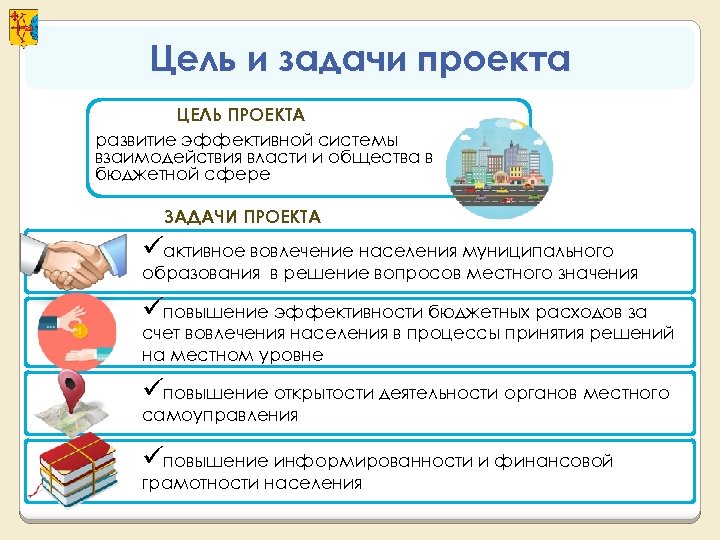 Цель и задачи проекта

ЦЕЛЬ ПРОЕКТА

развитие эффективной системы взаимодействия власти и общества в бюджетной сфере

ЗАДАЧИ ПРОЕКТА

✓активное вовлечение населения муниципального образования в решение вопросов местного значения

✓повышение эффективности бюджетных расходов за счет вовлечения населения в процессы принятия решений на местном уровне

✓повышение открытости деятельности органов местного самоуправления

✓повышение информированности и финансовой грамотности населения